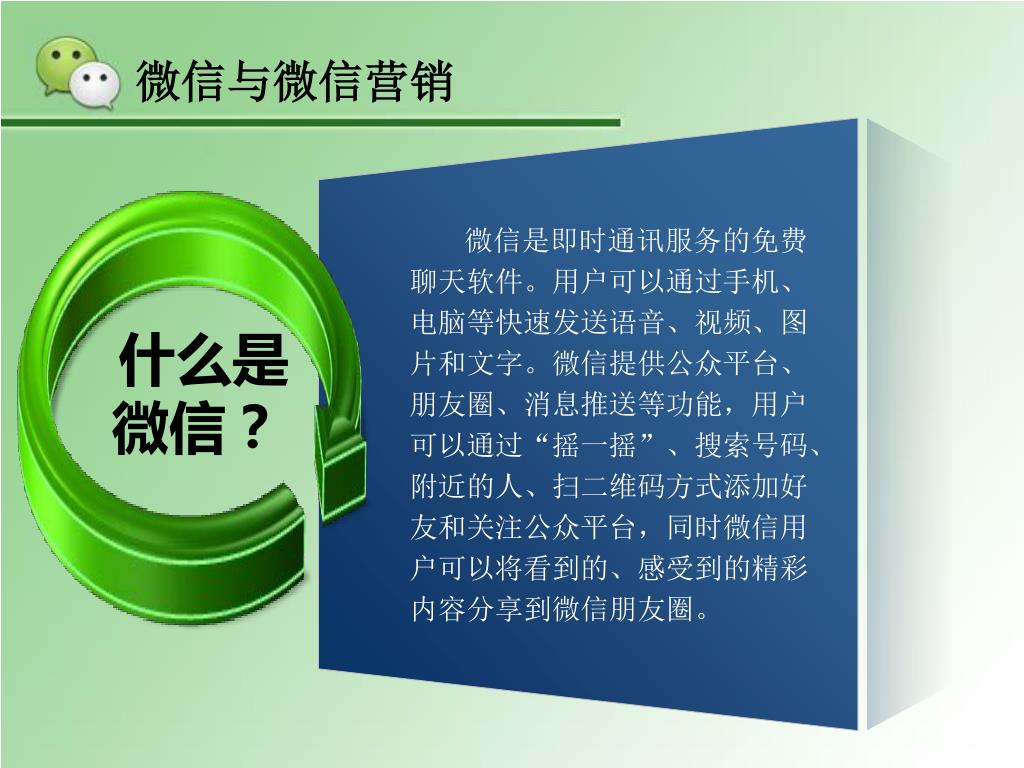 微信与微信营销

什么是微信？

微信是即时通讯服务的免费聊天软件。用户可以通过手机、电脑等快速发送语音、视频、图片和文字。微信提供公众平台、朋友圈、消息推送等功能，用户可以通过“摇一摇”、搜索号码、附近的人、扫二维码方式添加好友和关注公众平台，同时微信用户可以将看到的、感受到的精彩内容分享到微信朋友圈。